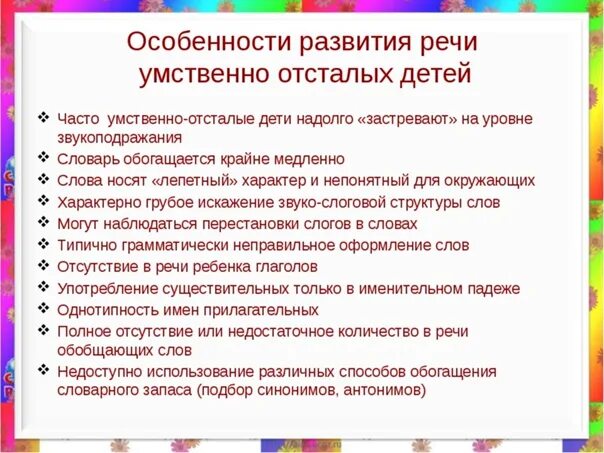 Особенности развития речи умственно отсталых детей

❖ Часто умственно-отсталые дети надолго «застревают» на уровне звукоподражания
❖ Словарь обогащается крайне медленно
❖ Слова носят «лепетный» характер и непонятный для окружающих
❖ Характерно грубое искажение звуко-слоговой структуры слов
❖ Могут наблюдаться перестановки слогов в словах
❖ Типично грамматически неправильное оформление слов
❖ Отсутствие в речи ребенка глаголов
❖ Употребление существительных только в именительном падеже
❖ Однотипность имен прилагательных
❖ Полное отсутствие или недостаточное количество в речи обобщающих слов
❖ Недоступно использование различных способов обогащения словарного запаса (подбор синонимов, антонимов)